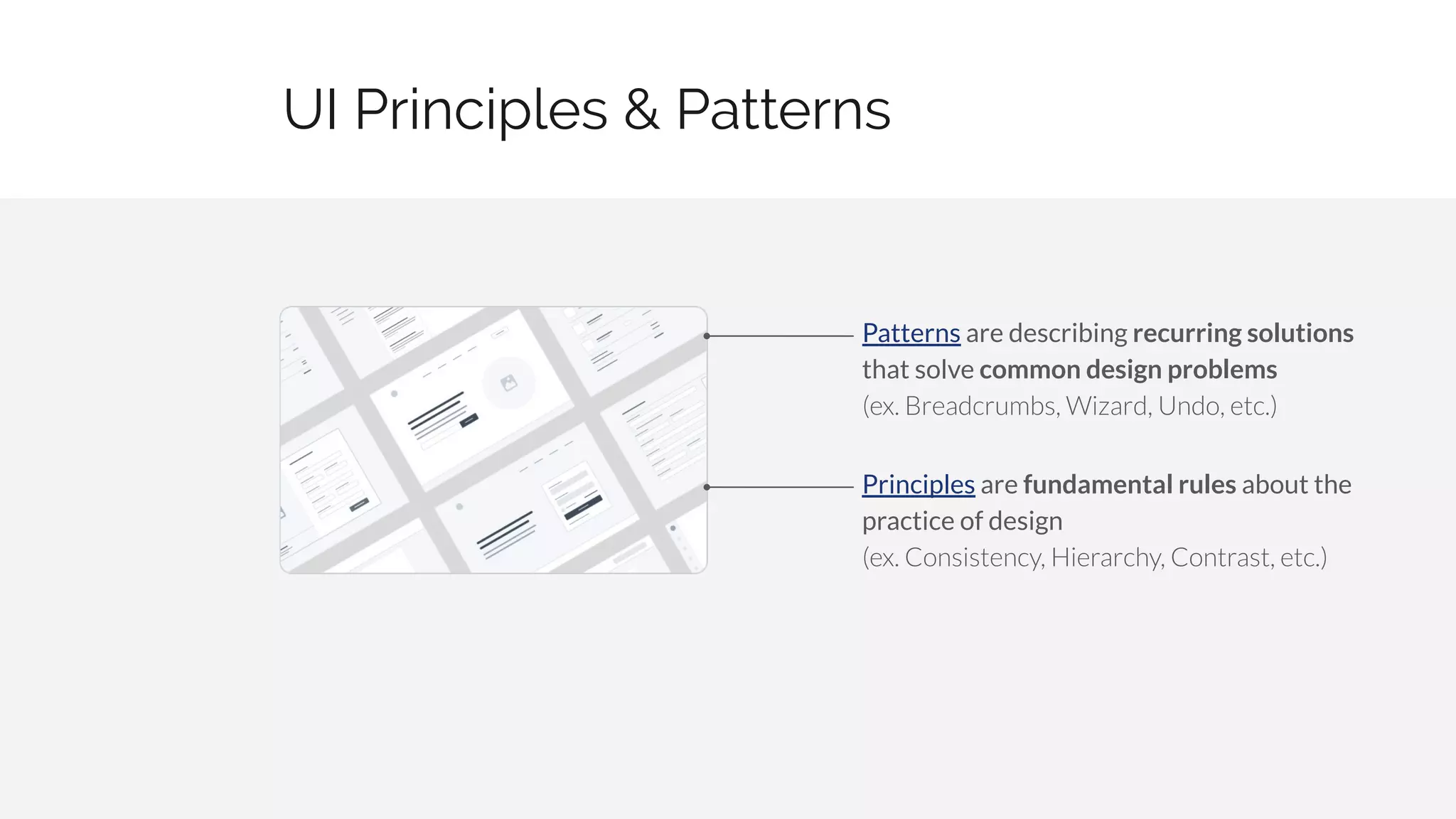 UI Principles & Patterns

Patterns are describing recurring solutions that solve common design problems
(ex. Breadcrumbs, Wizard, Undo, etc.)

Principles are fundamental rules about the practice of design
(ex. Consistency, Hierarchy, Contrast, etc.)